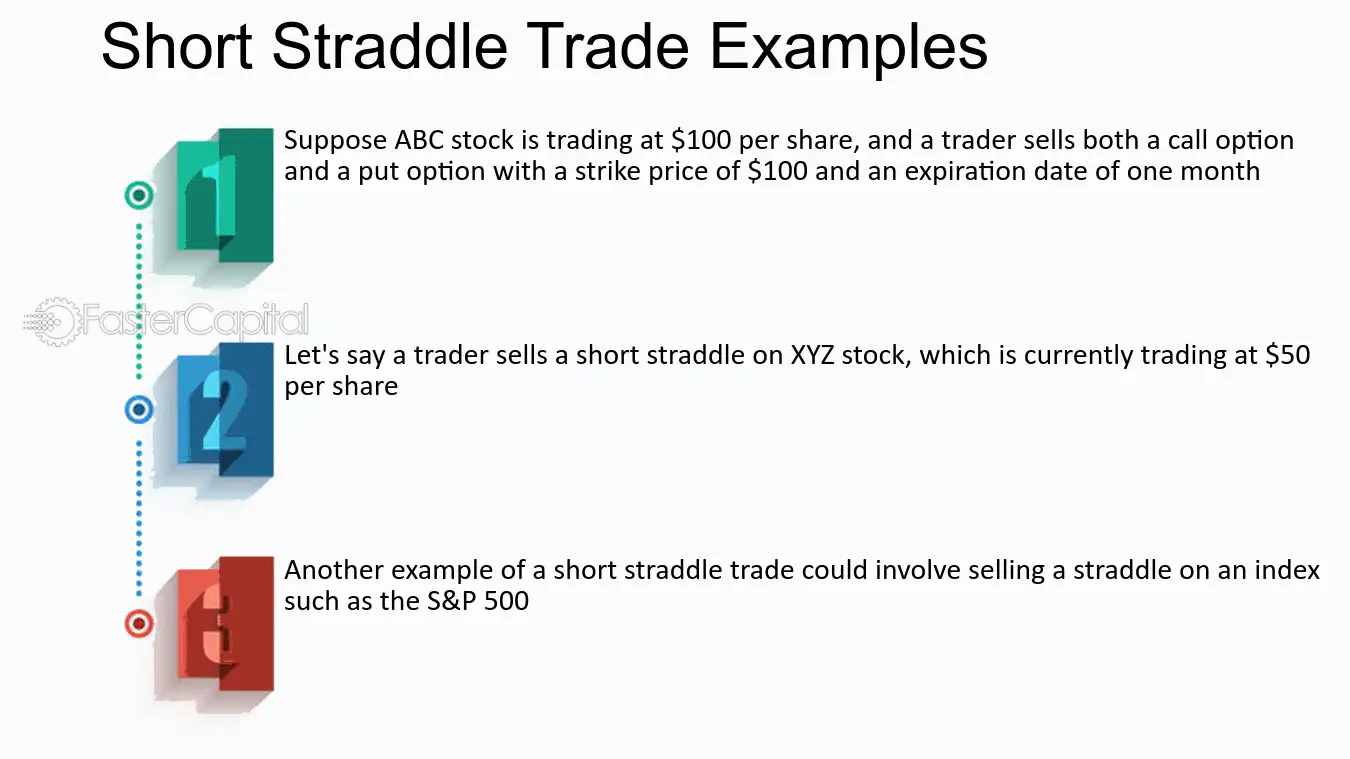 Short Straddle Trade Examples

1

Suppose ABC stock is trading at $100 per share, and a trader sells both a call option and a put option with a strike price of $100 and an expiration date of one month

2

Let's say a trader sells a short straddle on XYZ stock, which is currently trading at $50 per share

3

Another example of a short straddle trade could involve selling a straddle on an index such as the S&P 500

FasterCapital